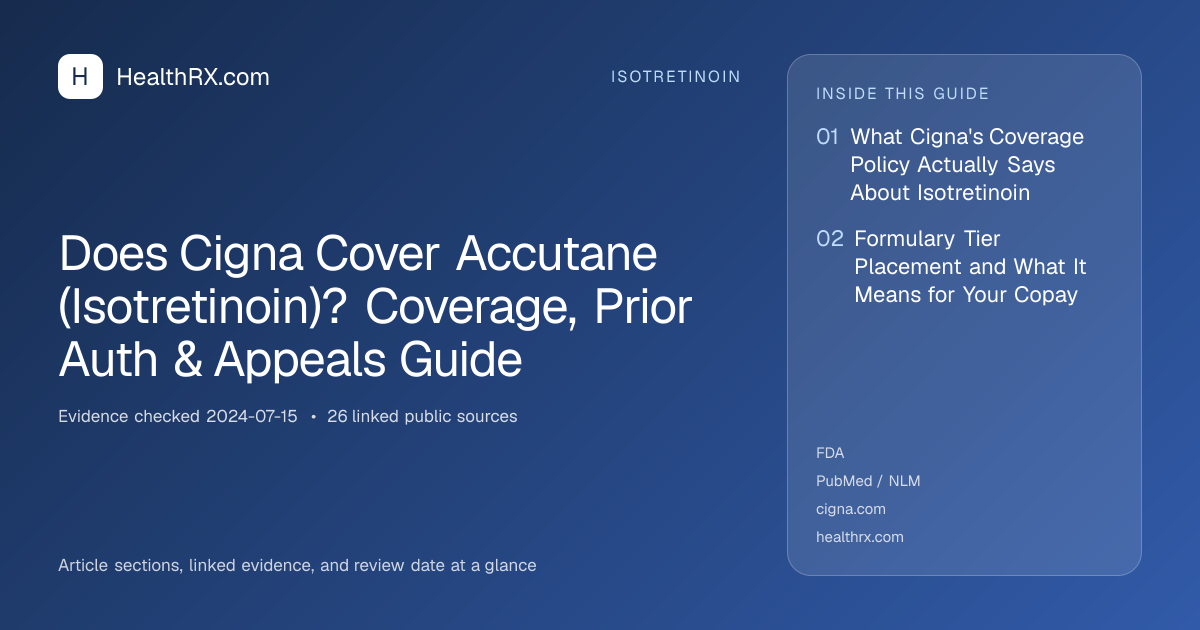 H HealthRX.com

ISOTRETINOIN

Does Cigna Cover Accutane (Isotretinoin)? Coverage, Prior Auth & Appeals Guide

Evidence checked 2024-07-15 • 26 linked public sources

Article sections, linked evidence, and review date at a glance

INSIDE THIS GUIDE

01 What Cigna's Coverage Policy Actually Says About Isotretinoin

02 Formulary Tier Placement and What It Means for Your Copay

FDA
PubMed / NLM
cigna.com
healthrx.com